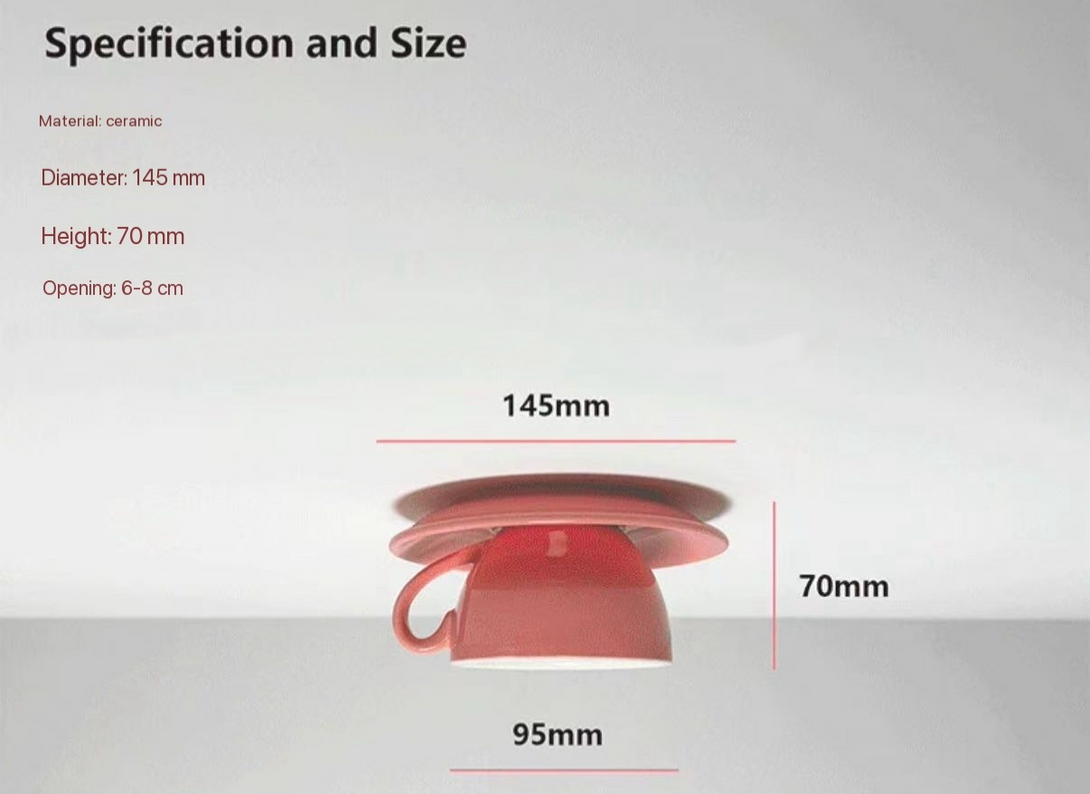 Specification and Size

Material: ceramic

Diameter: 145 mm

Height: 70 mm

Opening: 6-8 cm

145mm

70mm

95mm